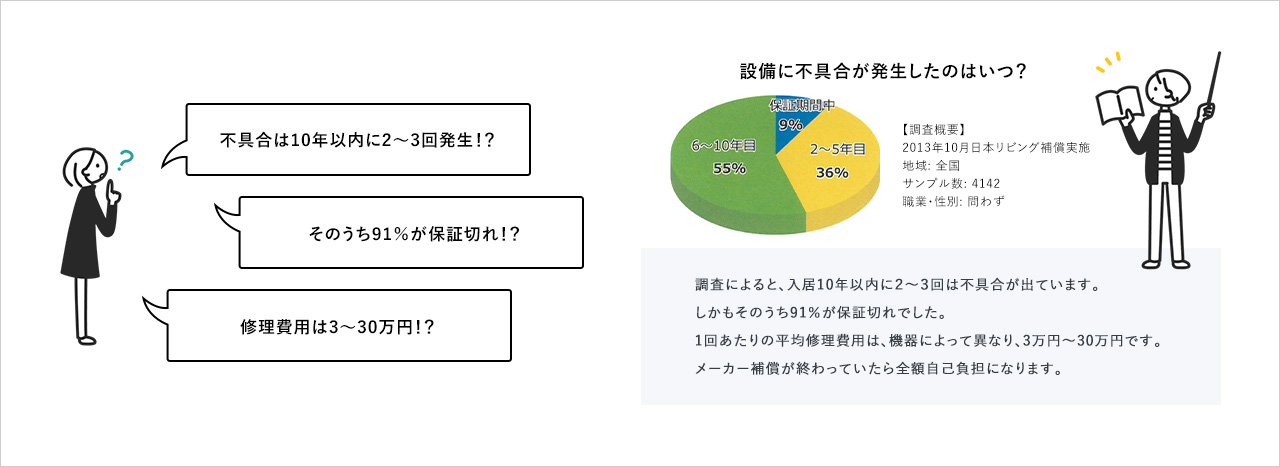 ?

不具合は10年以内に2～3回発生!?

そのうち91%が保証切れ!?

修理費用は3～30万円!?

設備に不具合が発生したのはいつ?

保証期間中
9%

2～5年目
36%

6～10年目
55%

【調査概要】
2013年10月日本リビング補償実施
地域: 全国
サンプル数: 4142
職業・性別: 問わず

調査によると、入居10年以内に2～3回は不具合が出ています。
しかもそのうち91%が保証切れでした。
1回あたりの平均修理費用は、機器によって異なり、3万円～30万円です。
メーカー補償が終わっていたら全額自己負担になります。